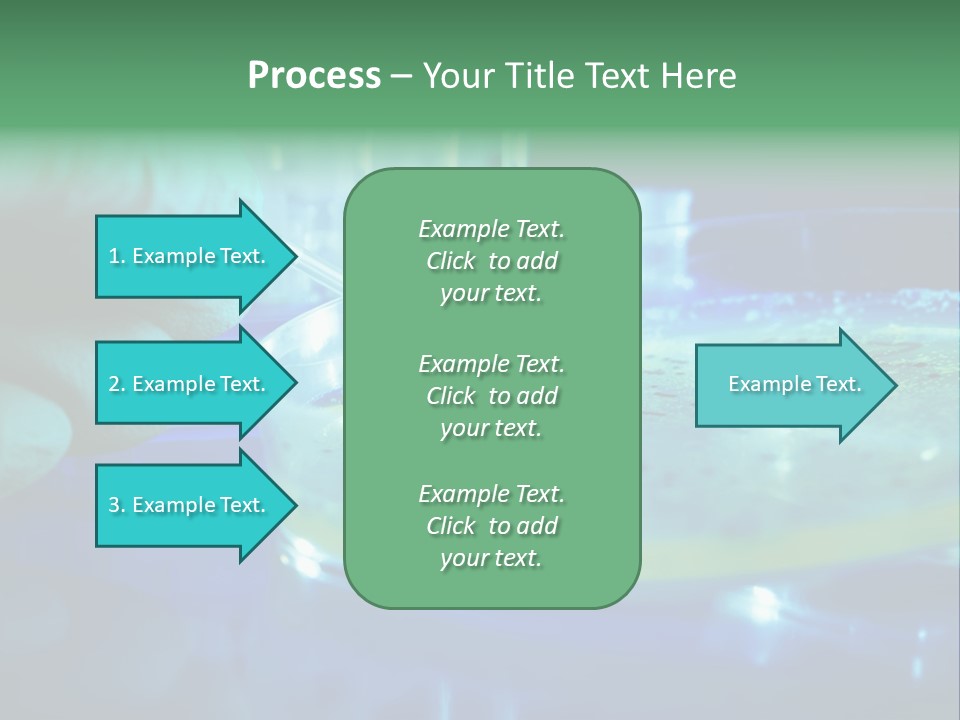 Process – Your Title Text Here

1. Example Text.

2. Example Text.

3. Example Text.

Example Text. Click to add your text.

Example Text. Click to add your text.

Example Text. Click to add your text.

Example Text.